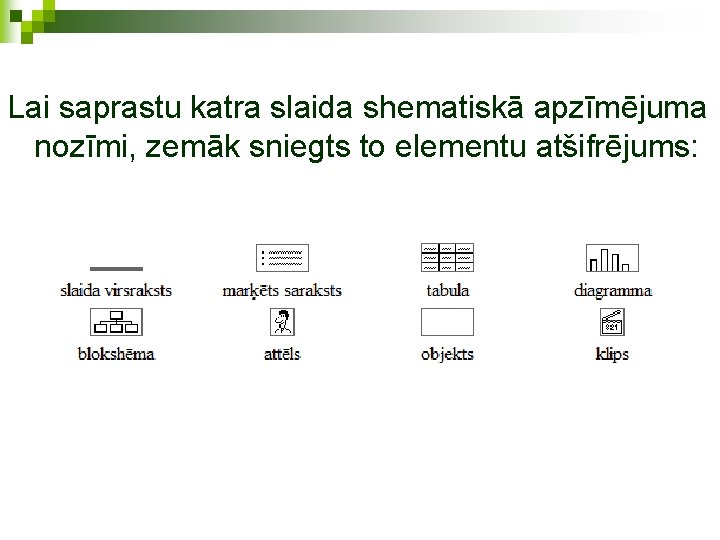 Lai saprastu katra slaida shematiskā apzīmējuma nozīmi, zemāk sniegts to elementu atšifrējums:

slaida virsraksts
marķēts saraksts
tabula
diagramma
blokshēma
attēls
objekts
klips